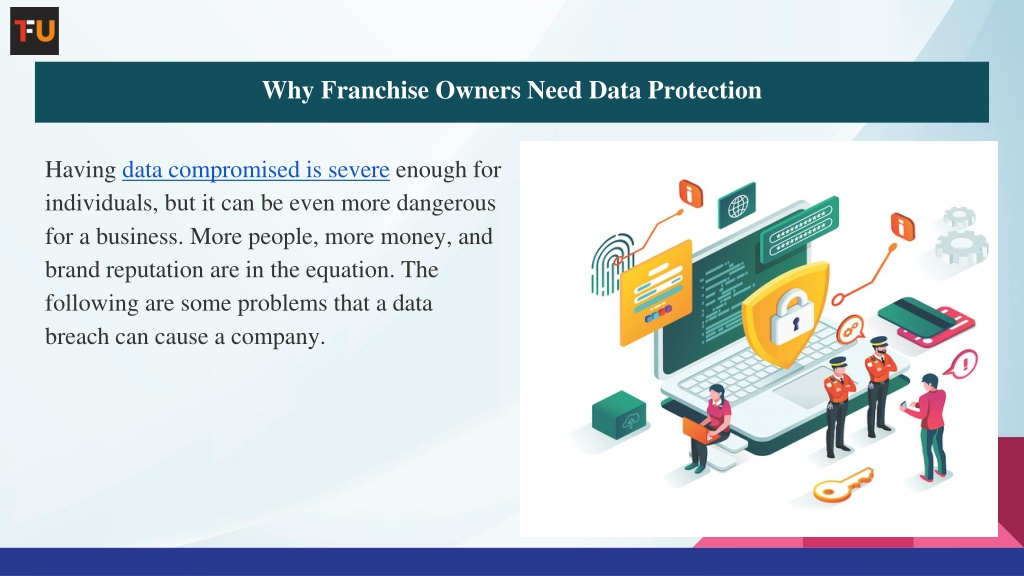 TFU

Why Franchise Owners Need Data Protection

Having data compromised is severe enough for individuals, but it can be even more dangerous for a business. More people, more money, and brand reputation are in the equation. The following are some problems that a data breach can cause a company.